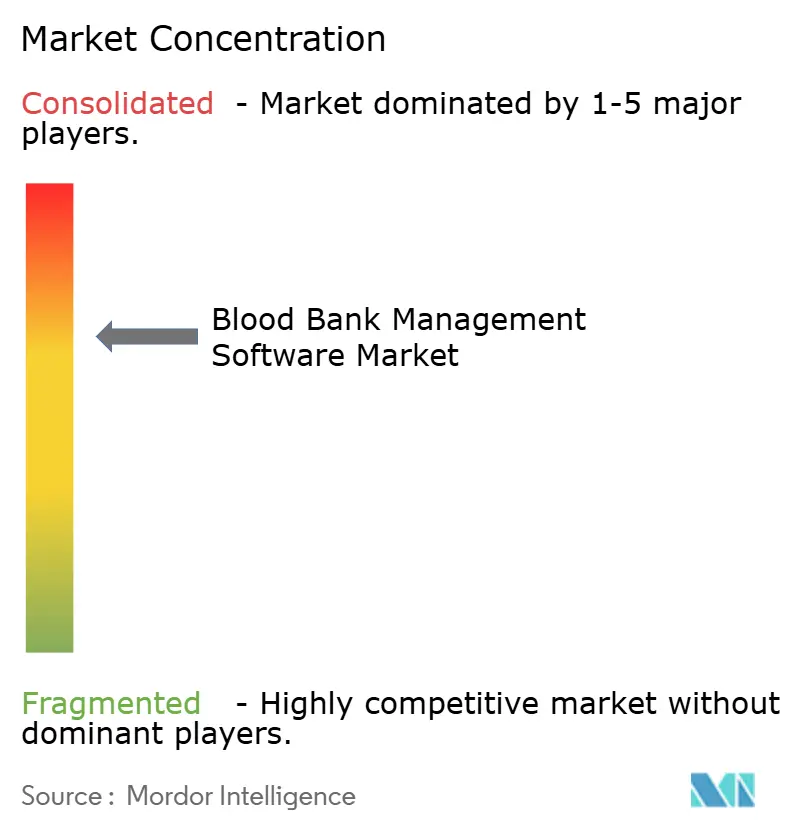 Market Concentration

Consolidated - Market dominated by 1-5 major players.

Blood Bank Management Software Market

Fragmented - Highly competitive market without dominant players.

Source : Mordor Intelligence